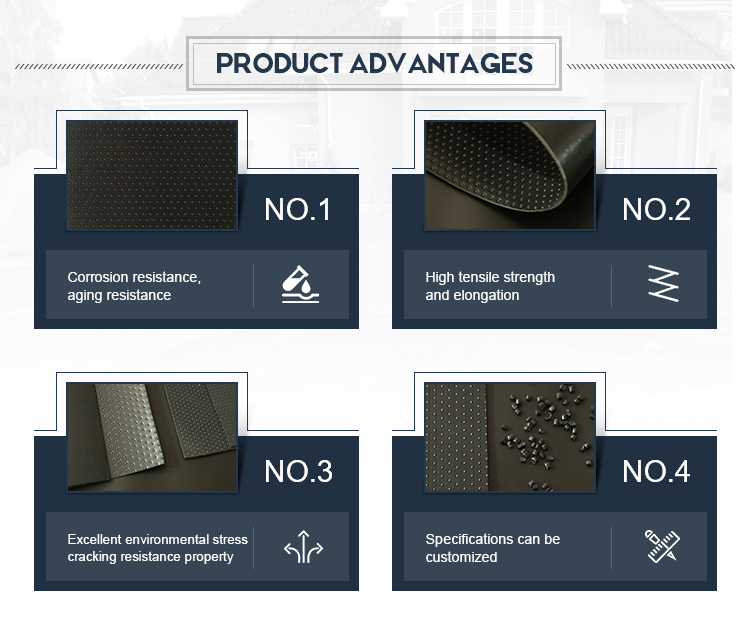 PRODUCT ADVANTAGES

NO.1

Corrosion resistance, aging resistance

NO.2

High tensile strength and elongation

NO.3

Excellent environmental stress cracking resistance property

NO.4

Specifications can be customized